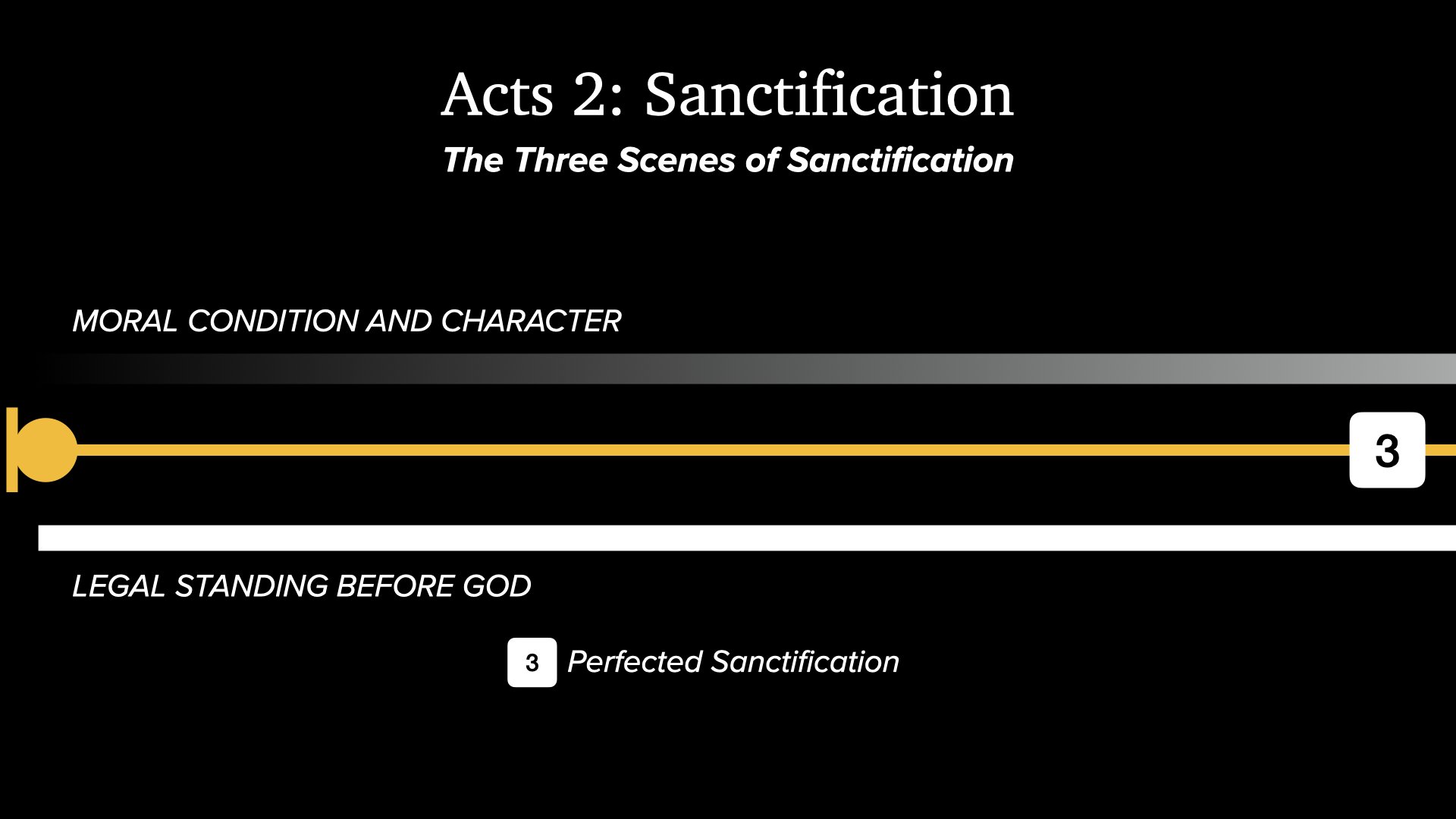 Acts 2: Sanctification

The Three Scenes of Sanctification

MORAL CONDITION AND CHARACTER

3

LEGAL STANDING BEFORE GOD

3 Perfected Sanctification